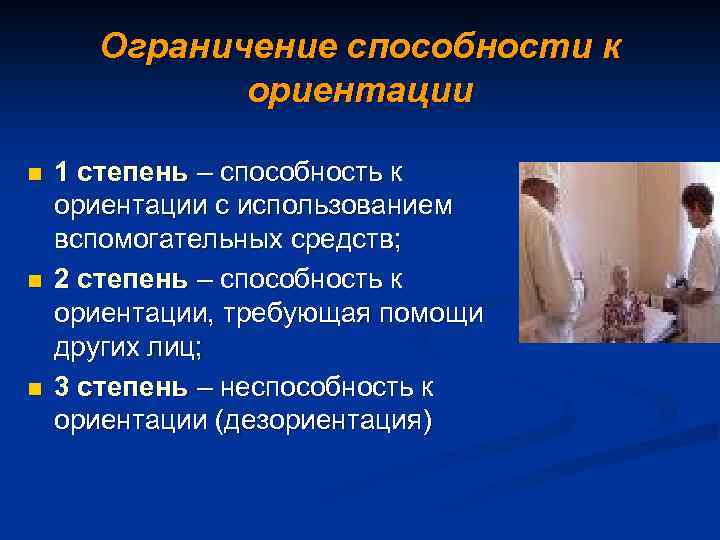 Ограничение способности к ориентации

1 степень – способность к ориентации с использованием вспомогательных средств;

2 степень – способность к ориентации, требующая помощи других лиц;

3 степень – неспособность к ориентации (дезориентация)